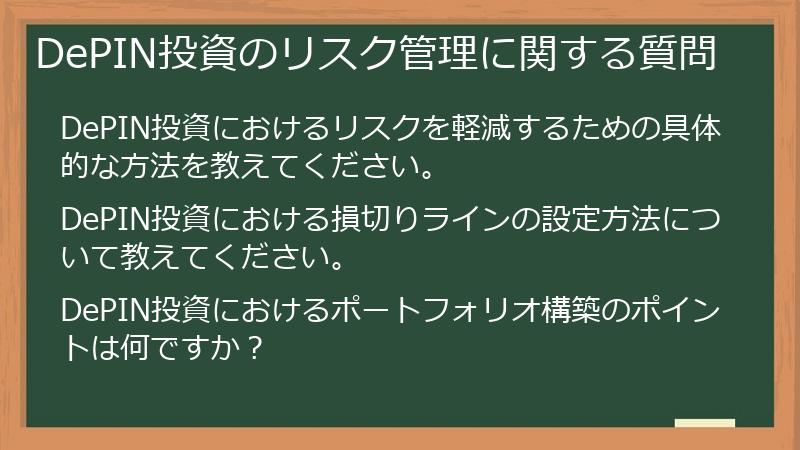 DePIN投資のリスク管理に関する質問

DePIN投資におけるリスクを軽減するための具体的な方法を教えてください。

DePIN投資における損切りラインの設定方法について教えてください。

DePIN投資におけるポートフォリオ構築のポイントは何ですか？